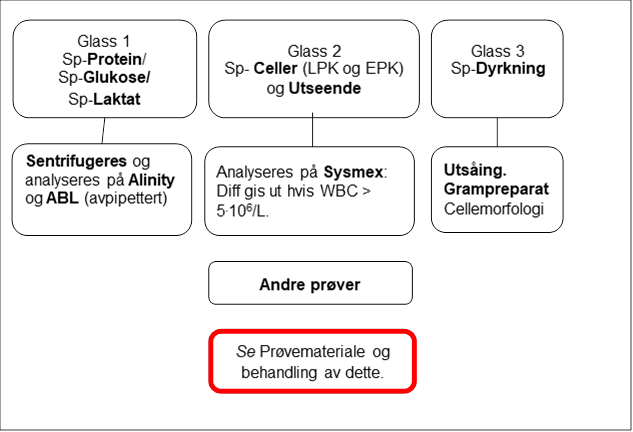 Glass 1
Sp-Protein/
Sp-Glukose/
Sp-Laktat

Sentrifugeres og analyseres på Alinity og ABL (avpipettert)

Glass 2
Sp- Celler (LPK og EPK) og Utseende

Analyseres på Sysmex: Diff gis ut hvis WBC > $5 \cdot 10^6$/L.

Glass 3
Sp-Dyrkning

Utsåing.
Grampreparat
Cellemorfologi

Andre prøver

Se Prøvemateriale og behandling av dette.